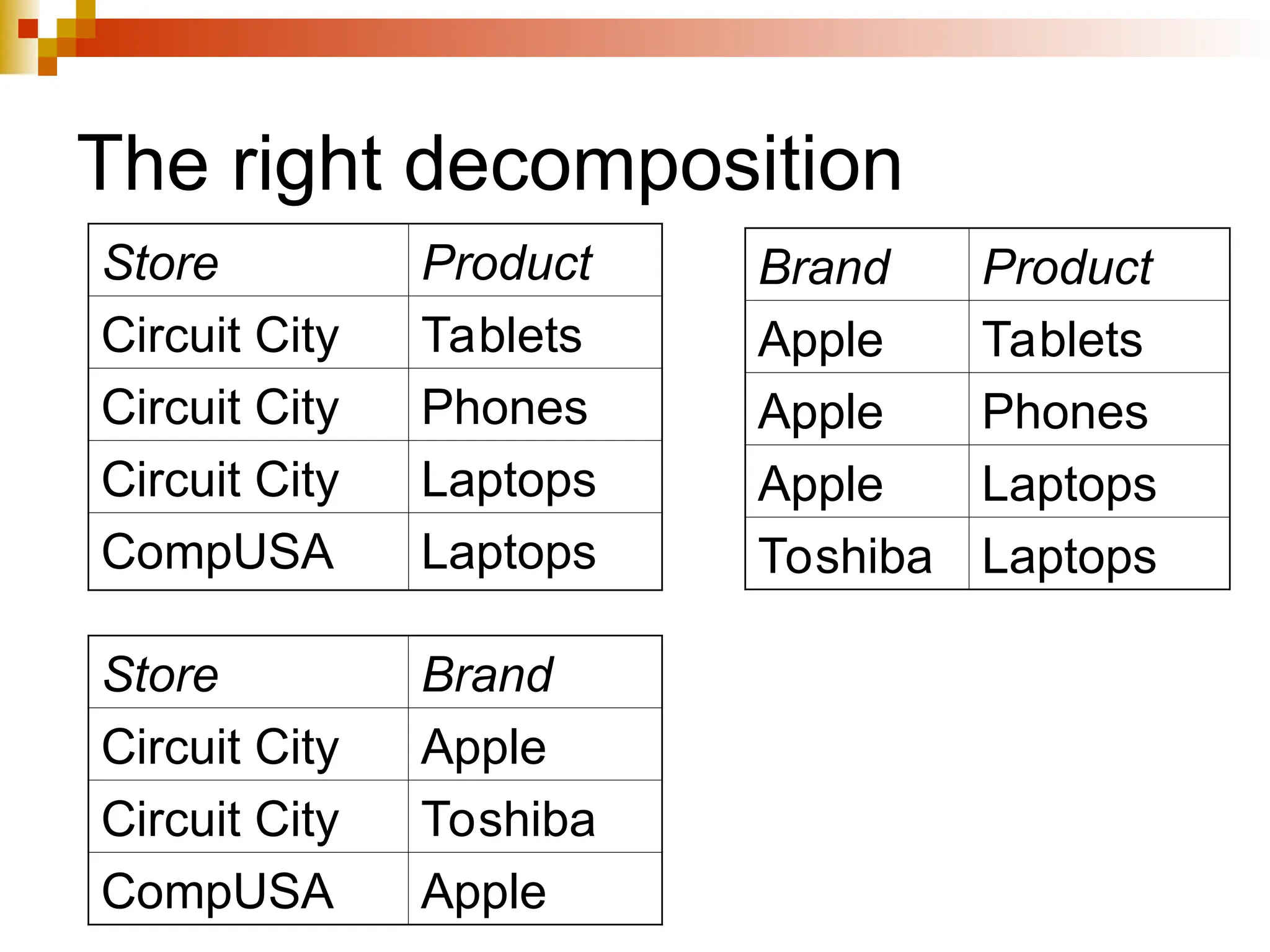 The right decomposition

| Store | Product |
|---|---|
| Circuit City | Tablets |
| Circuit City | Phones |
| Circuit City | Laptops |
| CompUSA | Laptops |

| Brand | Product |
|---|---|
| Apple | Tablets |
| Apple | Phones |
| Apple | Laptops |
| Toshiba | Laptops |

| Store | Brand |
|---|---|
| Circuit City | Apple |
| Circuit City | Toshiba |
| CompUSA | Apple |